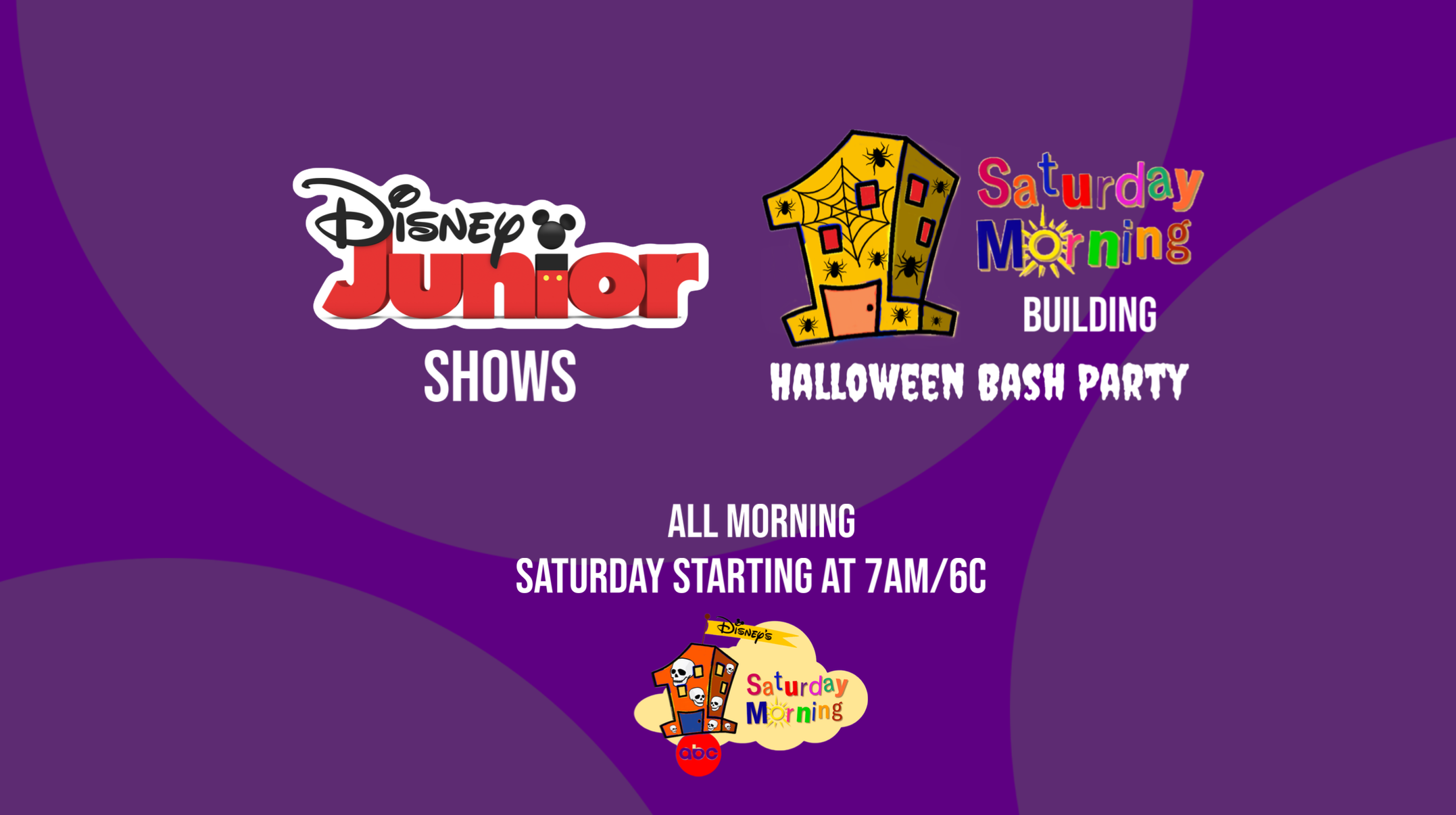 Disney Junior
SHOWS

1 Saturday Morning
BUILDING
HALLOWEEN BASH PARTY

ALL MORNING
SATURDAY STARTING AT 7AM/6C

Disney's
1 Saturday Morning
abc